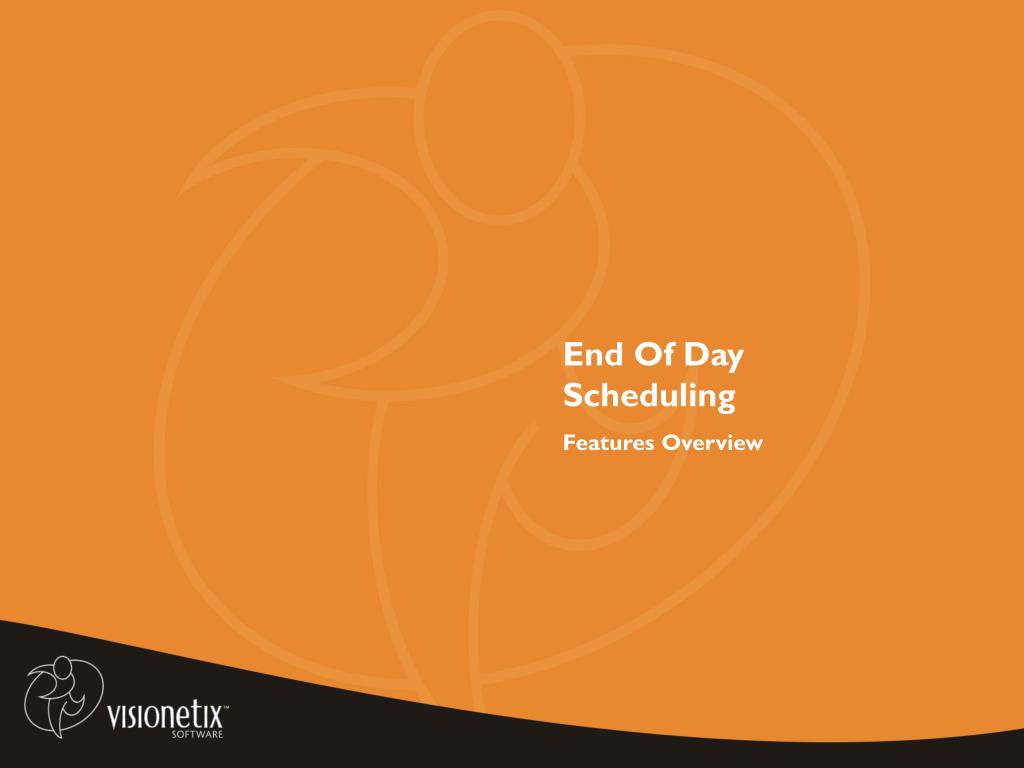 End Of Day Scheduling

Features Overview

visionetix™
SOFTWARE